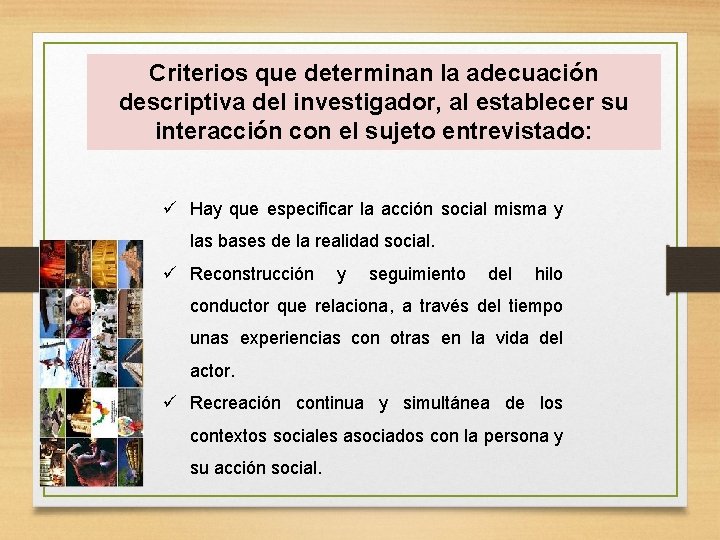 Criterios que determinan la adecuación descriptiva del investigador, al establecer su interacción con el sujeto entrevistado:

✓ Hay que especificar la acción social misma y las bases de la realidad social.

✓ Reconstrucción y seguimiento del hilo conductor que relaciona, a través del tiempo unas experiencias con otras en la vida del actor.

✓ Recreación continua y simultánea de los contextos sociales asociados con la persona y su acción social.